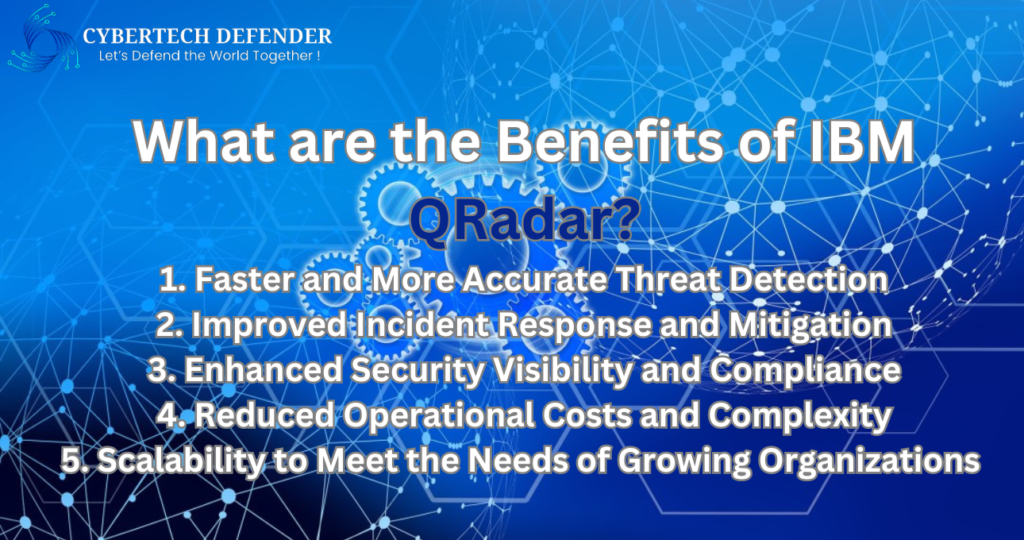 CYBERTECH DEFENDER
Let's Defend the World Together !

What are the Benefits of IBM QRadar?

1. Faster and More Accurate Threat Detection
2. Improved Incident Response and Mitigation
3. Enhanced Security Visibility and Compliance
4. Reduced Operational Costs and Complexity
5. Scalability to Meet the Needs of Growing Organizations